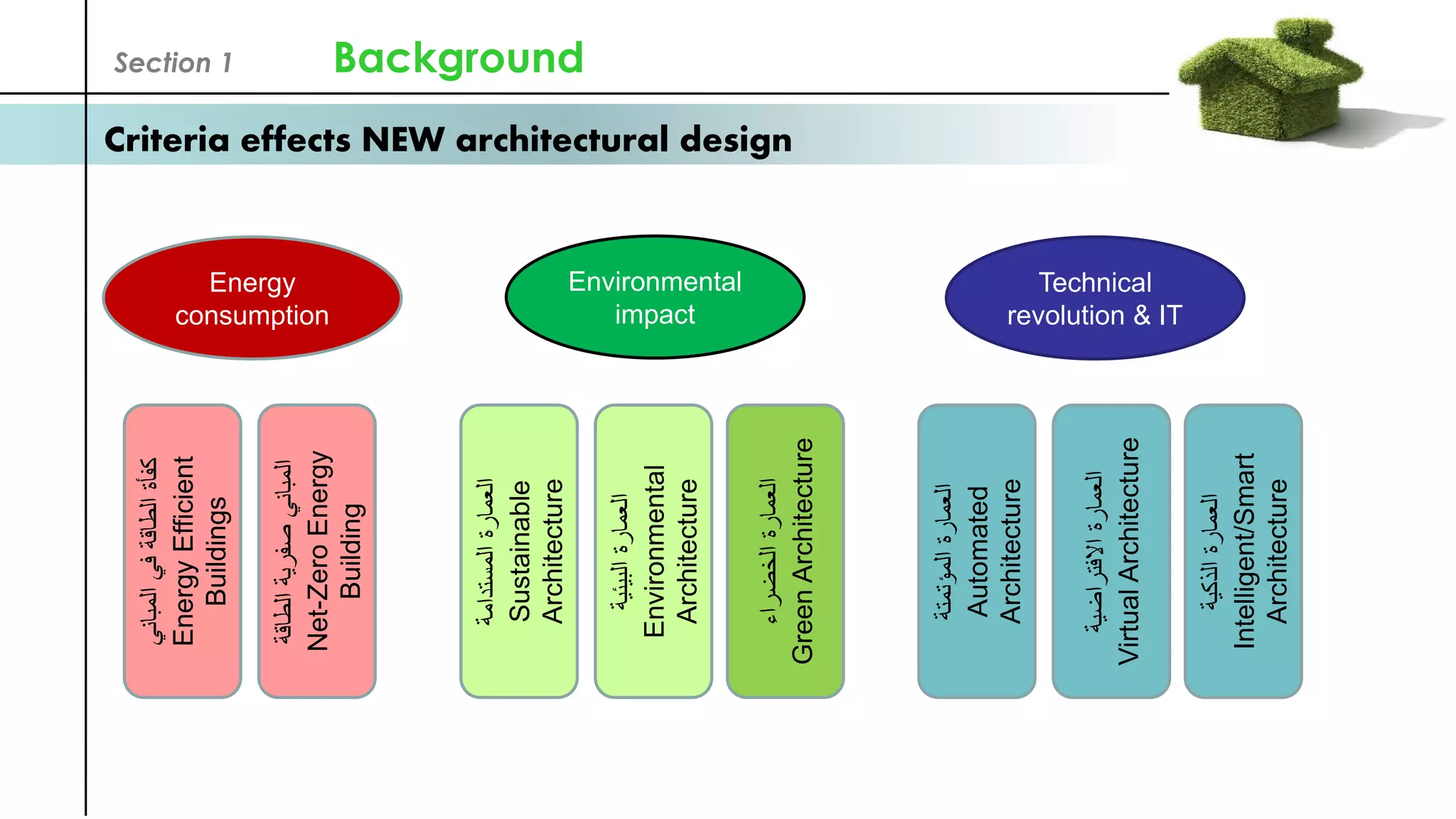 Section 1 Background

Criteria effects NEW architectural design

Energy consumption

Environmental impact

Technical revolution & IT

كفاءة الطاقة في المباني
Energy Efficient Buildings

المباني صفرية الطاقة
Net-Zero Energy Building

العمارة المستدامة
Sustainable Architecture

العمارة البيئية
Environmental Architecture

العمارة الخضراء
Green Architecture

العمارة المؤتمتة
Automated Architecture

العمارة الافتراضية
Virtual Architecture

العمارة الذكية
Intelligent/Smart Architecture